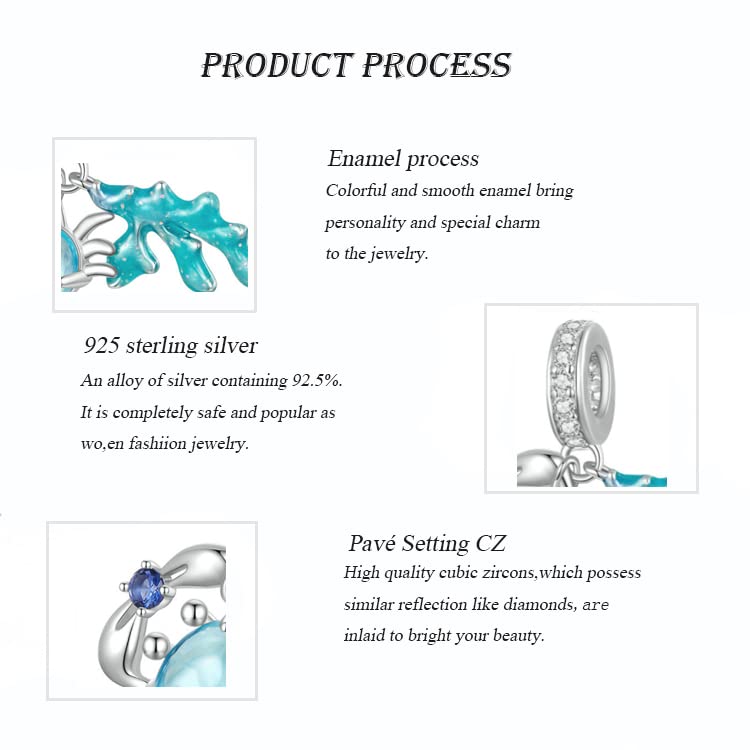 PRODUCT PROCESS

Enamel process
Colorful and smooth enamel bring personality and special charm to the jewelry.

925 sterling silver
An alloy of silver containing 92.5%. It is completely safe and popular as wo,en fashiion jewelry.

Pavé Setting CZ
High quality cubic zircons,which possess similar reflection like diamonds, are inlaid to bright your beauty.